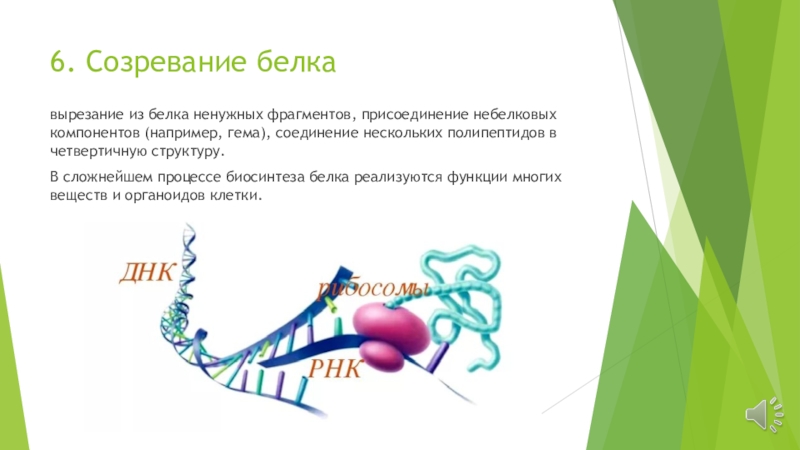 6. Созревание белка

вырезание из белка ненужных фрагментов, присоединение небелковых компонентов (например, гема), соединение нескольких полипептидов в четвертичную структуру.

В сложнейшем процессе биосинтеза белка реализуются функции многих веществ и органоидов клетки.

ДНК

рибосомы

РНК